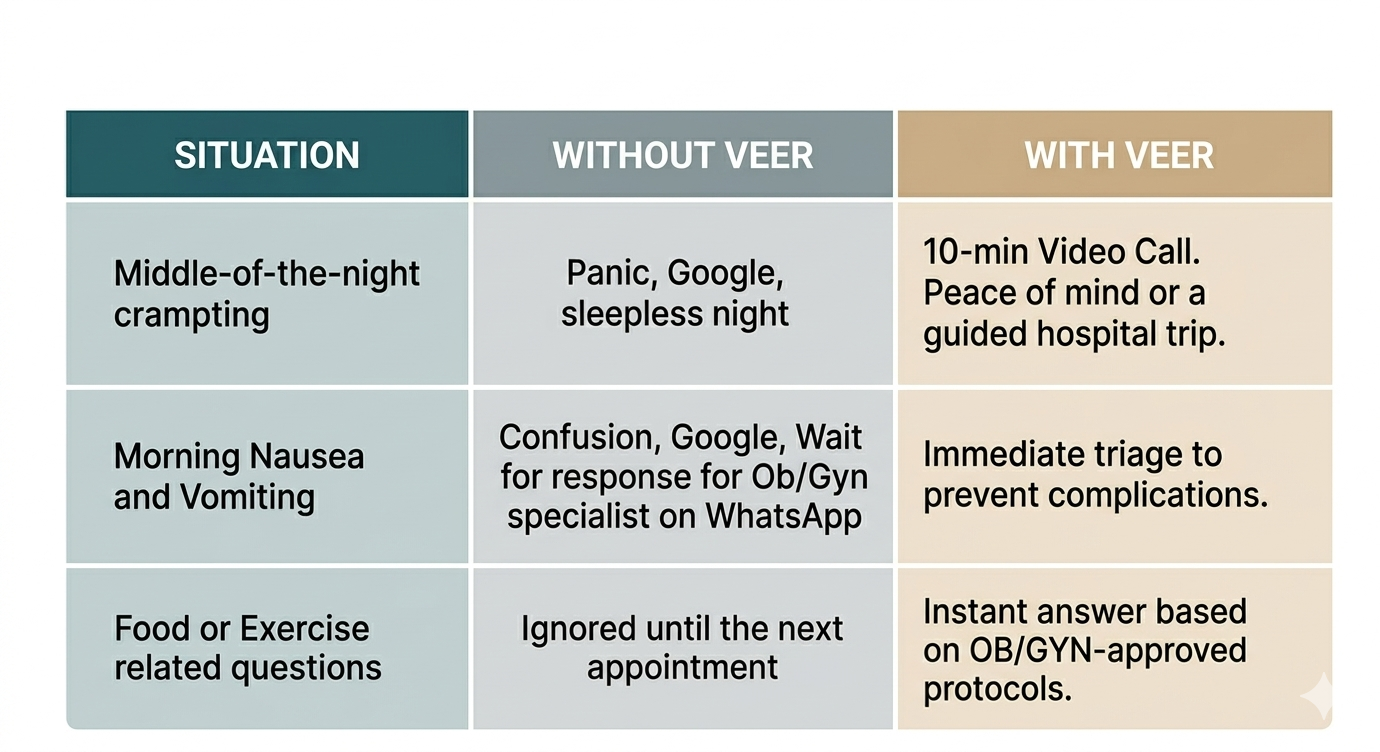 | SITUATION | WITHOUT VEER | WITH VEER |
|---|---|---|
| Middle-of-the-night crampting | Panic, Google, sleepless night | 10-min Video Call. Peace of mind or a guided hospital trip. |
| Morning Nausea and Vomiting | Confusion, Google, Wait for response for Ob/Gyn specialist on WhatsApp | Immediate triage to prevent complications. |
| Food or Exercise related questions | Ignored until the next appointment | Instant answer based on OB/GYN-approved protocols. |